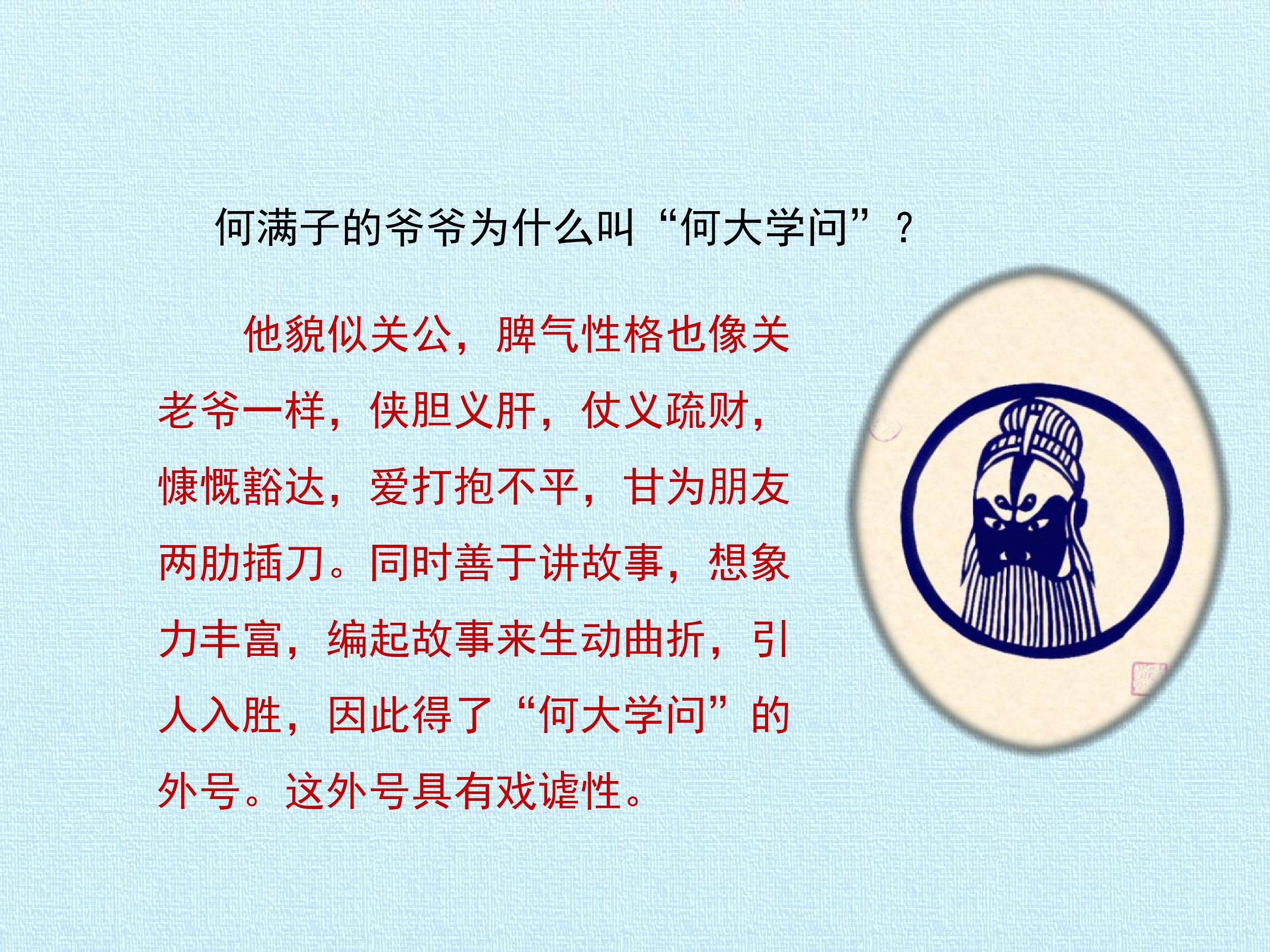 何满子的爷爷为什么叫“何大学问”？

他貌似关公，脾气性格也像关老爷一样，侠胆义肝，仗义疏财，慷慨豁达，爱打抱不平，甘为朋友两肋插刀。同时善于讲故事，想象力丰富，编起故事来生动曲折，引人入胜，因此得了“何大学问”的外号。这外号具有戏谑性。